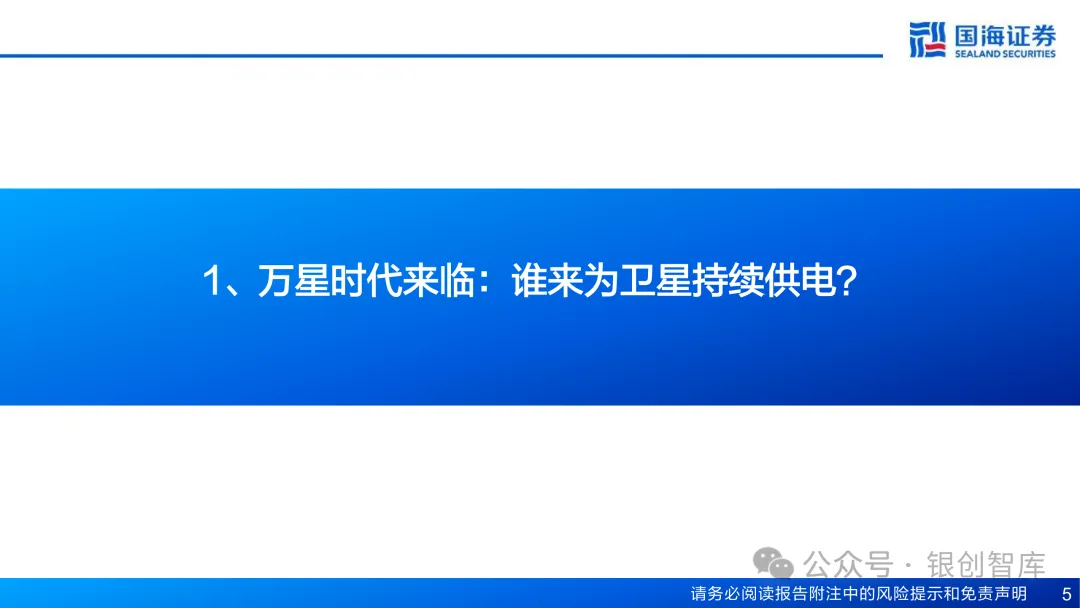 国海证券
SEALAND SECURITIES

1、万星时代来临：谁来为卫星持续供电？

公众号 · 银创智库

请务必阅读报告附注中的风险提示和免责声明 5